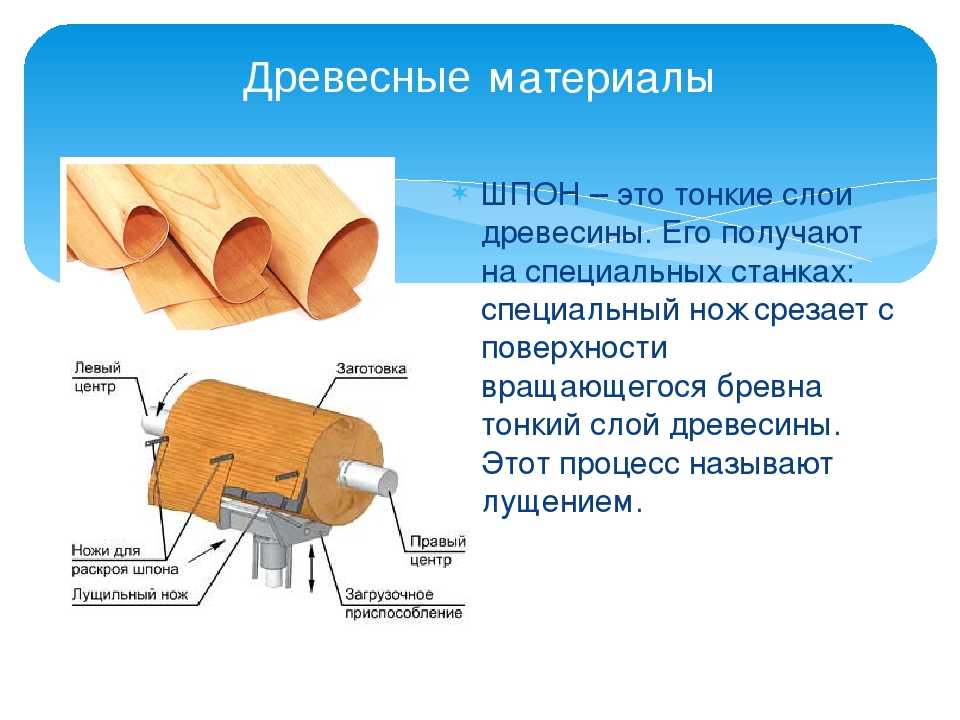 Древесные материалы

ШПОН – это тонкие слои древесины. Его получают на специальных станках: специальный нож срезает с поверхности вращающегося бревна тонкий слой древесины. Этот процесс называют лущением.

Левый центр

Заготовка

Ножи для раскроя шпона

Лущильный нож

Правый центр

Загрузочное приспособление